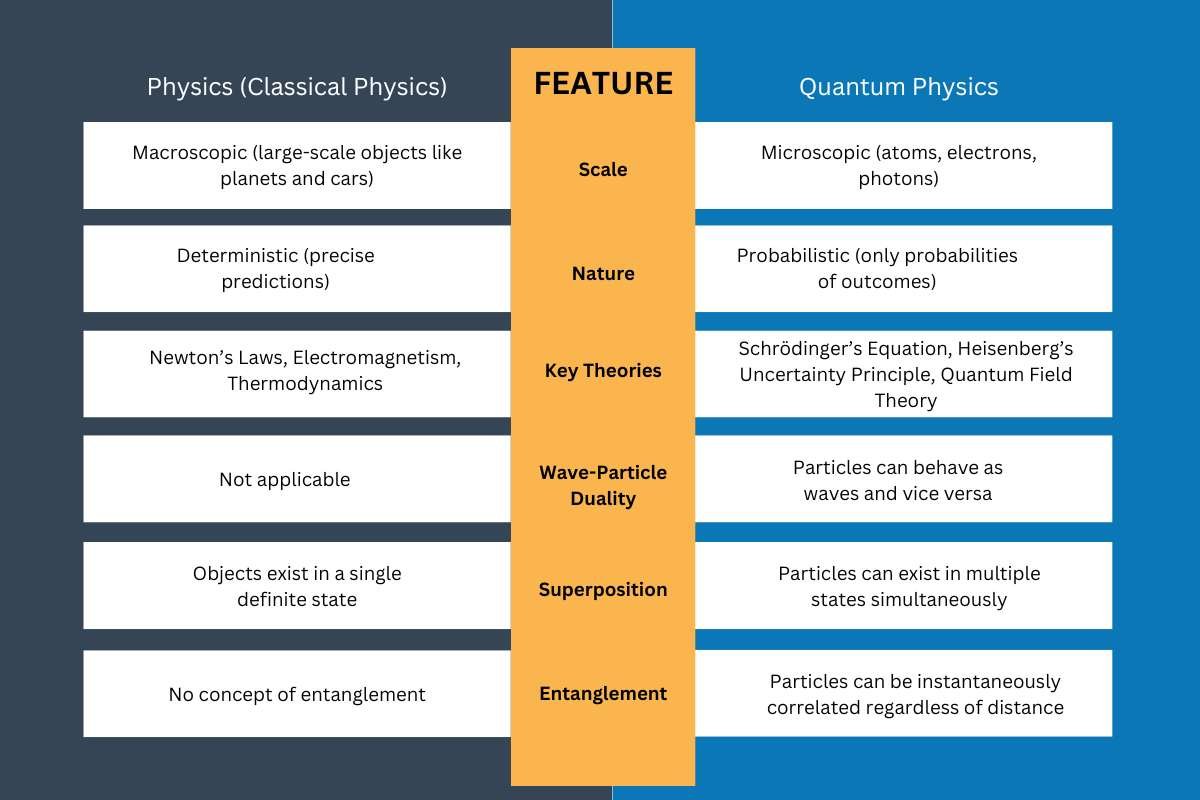 | Physics (Classical Physics) | FEATURE | Quantum Physics |
|---|---|---|
| Macroscopic (large-scale objects like planets and cars) | Scale | Microscopic (atoms, electrons, photons) |
| Deterministic (precise predictions) | Nature | Probabilistic (only probabilities of outcomes) |
| Newton's Laws, Electromagnetism, Thermodynamics | Key Theories | Schrödinger's Equation, Heisenberg's Uncertainty Principle, Quantum Field Theory |
| Not applicable | Wave-Particle Duality | Particles can behave as waves and vice versa |
| Objects exist in a single definite state | Superposition | Particles can exist in multiple states simultaneously |
| No concept of entanglement | Entanglement | Particles can be instantaneously correlated regardless of distance |